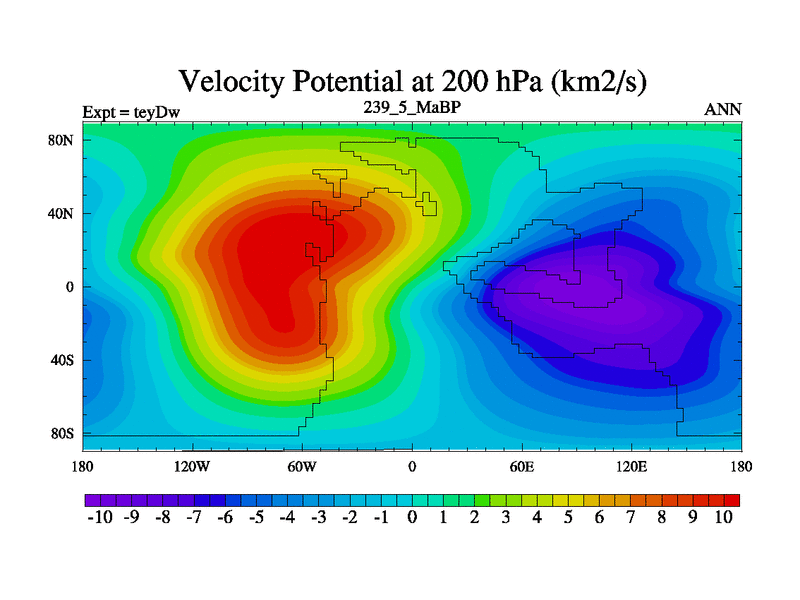 Velocity Potential at 200 hPa (km2/s)

Expt = teyDw
239_5_MaBP
ANN

80N
40N
0
40S
80S

180
120W
60W
0
60E
120E
180

-10 -9 -8 -7 -6 -5 -4 -3 -2 -1 0 1 2 3 4 5 6 7 8 9 10